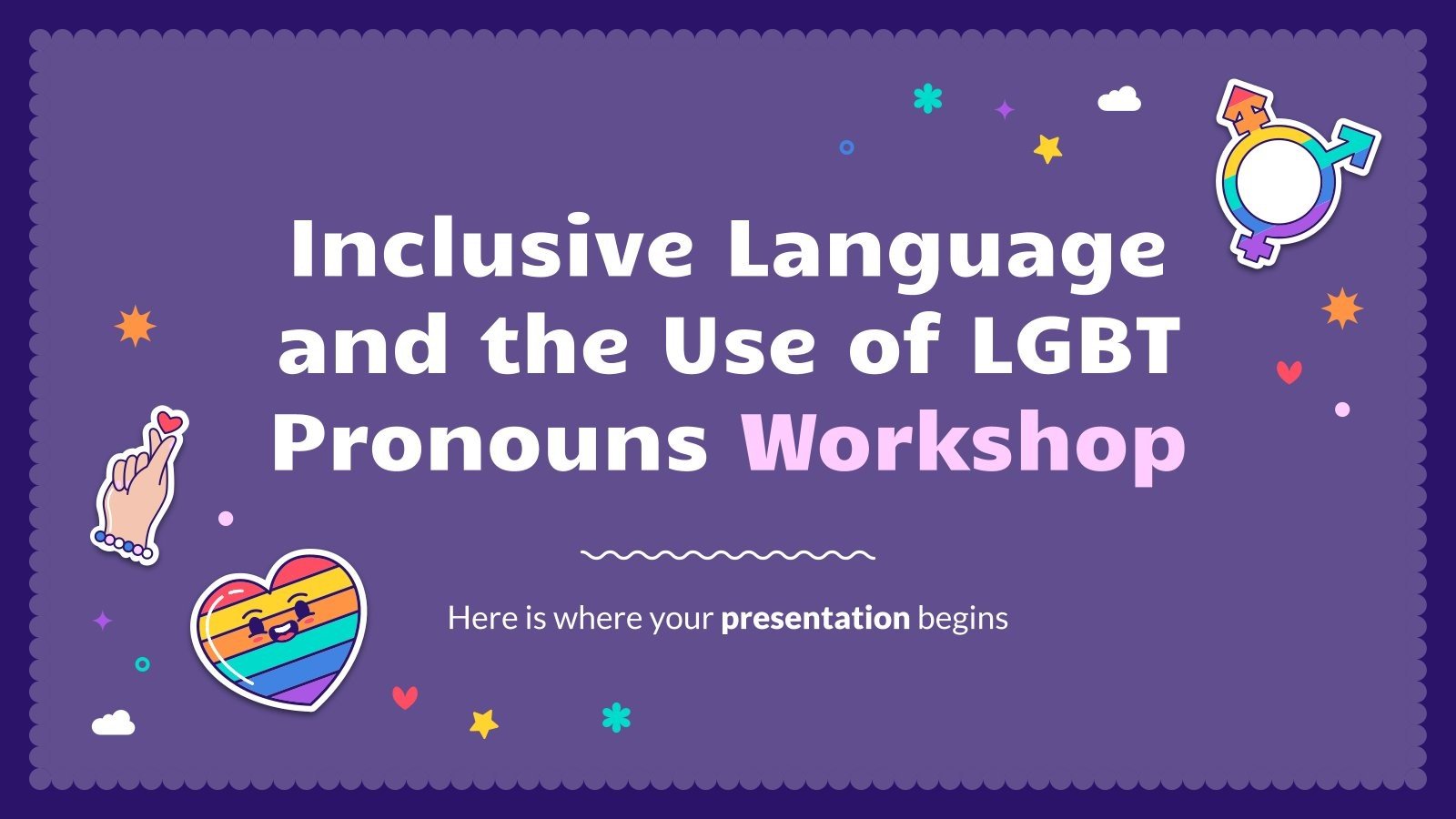 Inclusive Language and the Use of LGBT Pronouns Workshop

Here is where your presentation begins